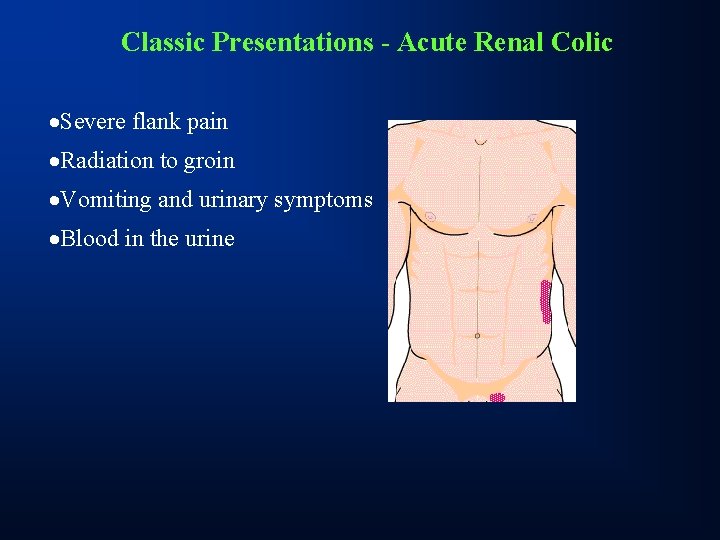 Classic Presentations - Acute Renal Colic

•Severe flank pain

•Radiation to groin

•Vomiting and urinary symptoms

•Blood in the urine